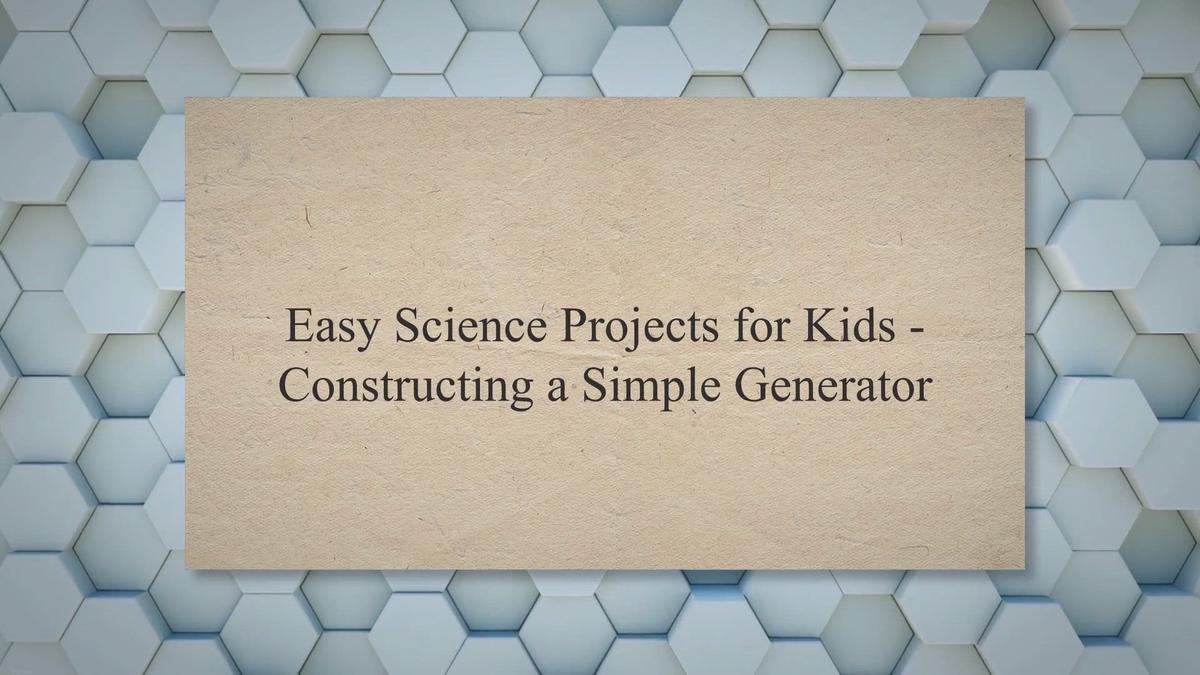 Easy Science Projects for Kids - Constructing a Simple Generator